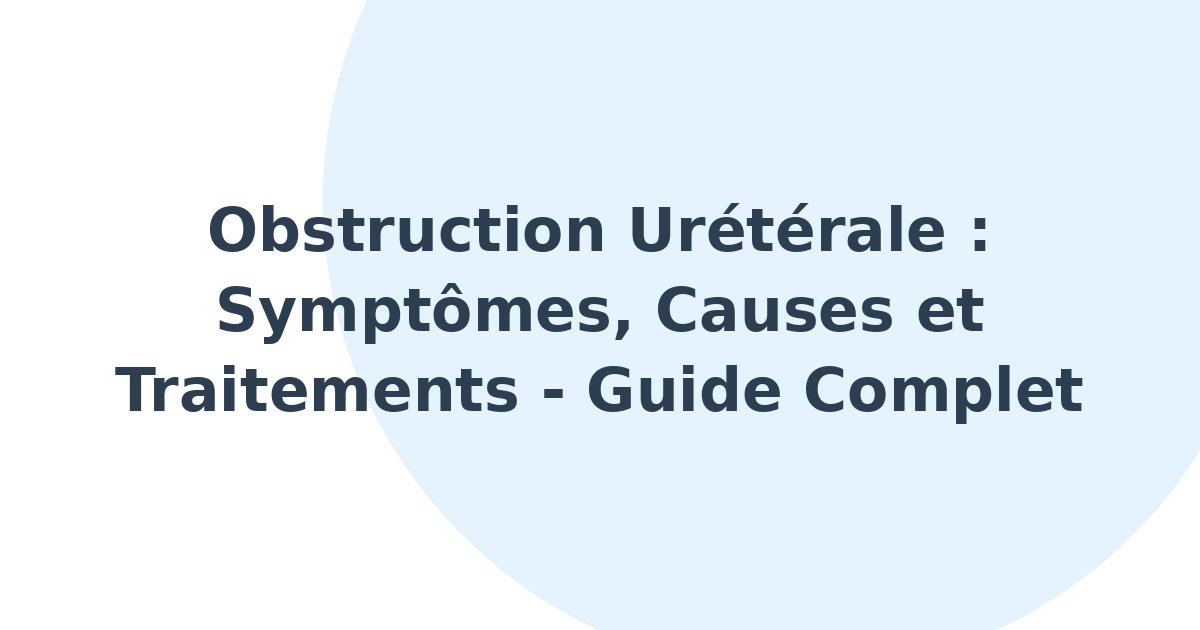 Obstruction Urétérale : Symptômes, Causes et Traitements - Guide Complet